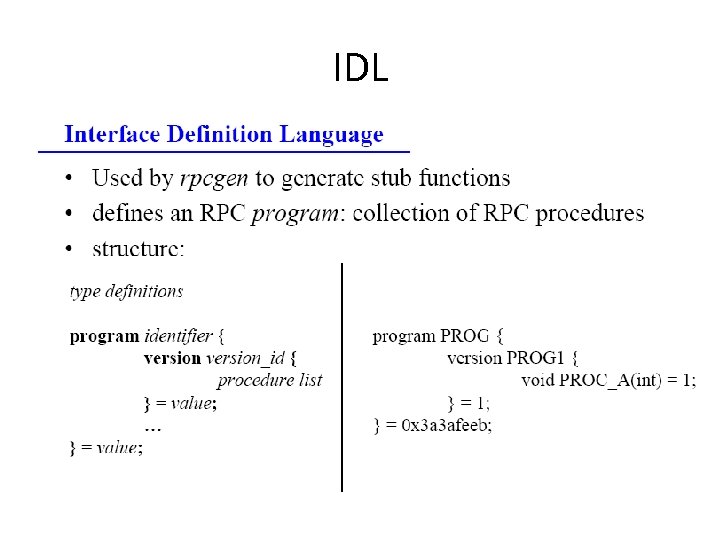 IDL

Interface Definition Language

• Used by rpcgen to generate stub functions
• defines an RPC program: collection of RPC procedures
• structure:

type definitions

program identifier {
version version_id {
procedure list
} = value;
...
} = value;

program PROG {
version PROG1 {
void PROC_A(int) = 1;
} = 1;
} = 0x3a3afeeb;